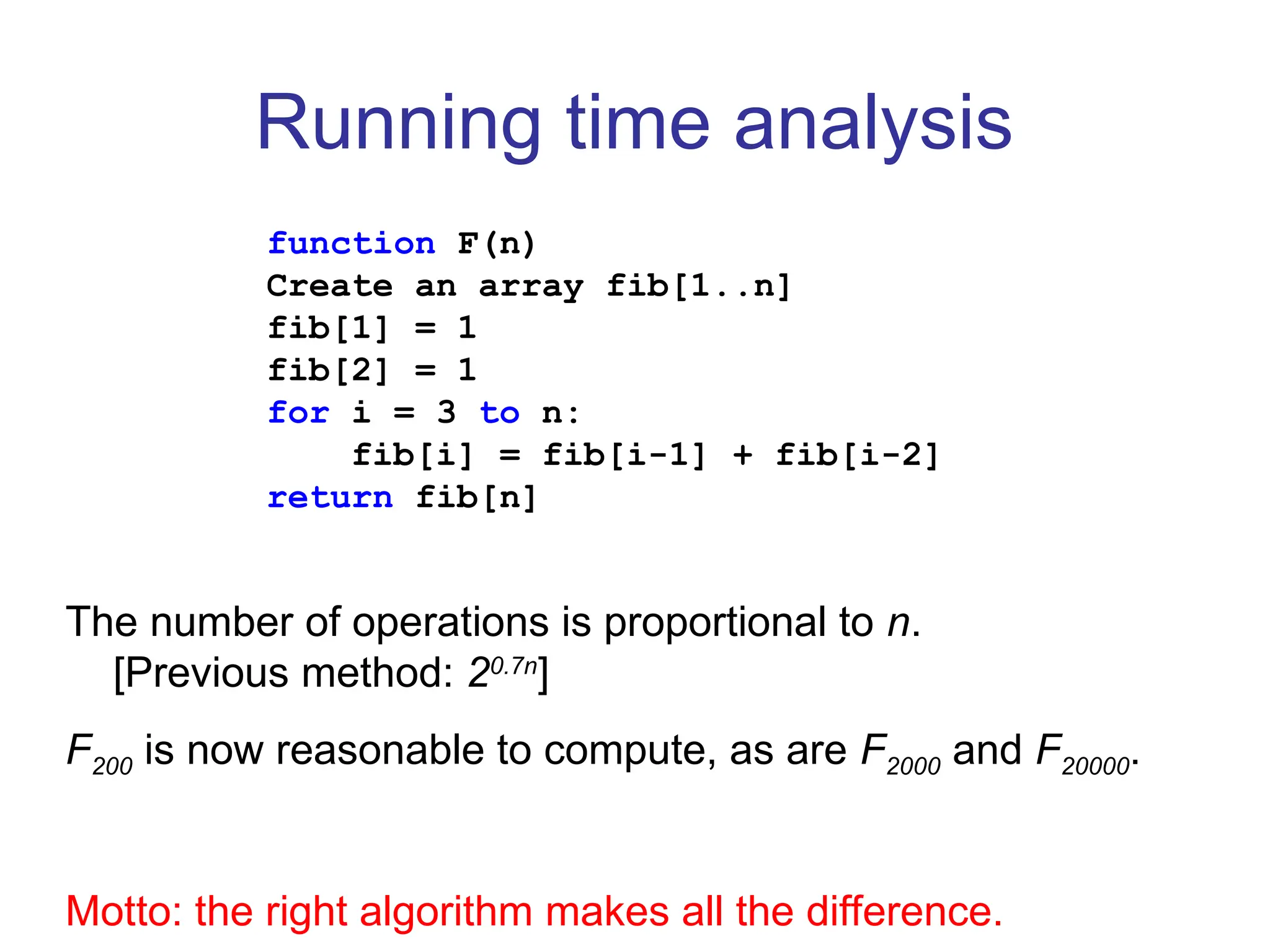 Running time analysis

function F(n)
Create an array fib[1..n]
fib[1] = 1
fib[2] = 1
for i = 3 to n:
    fib[i] = fib[i-1] + fib[i-2]
return fib[n]

The number of operations is proportional to $n$.
[Previous method: $2^{0.7n}$]

$F_{200}$ is now reasonable to compute, as are $F_{2000}$ and $F_{20000}$.

Motto: the right algorithm makes all the difference.